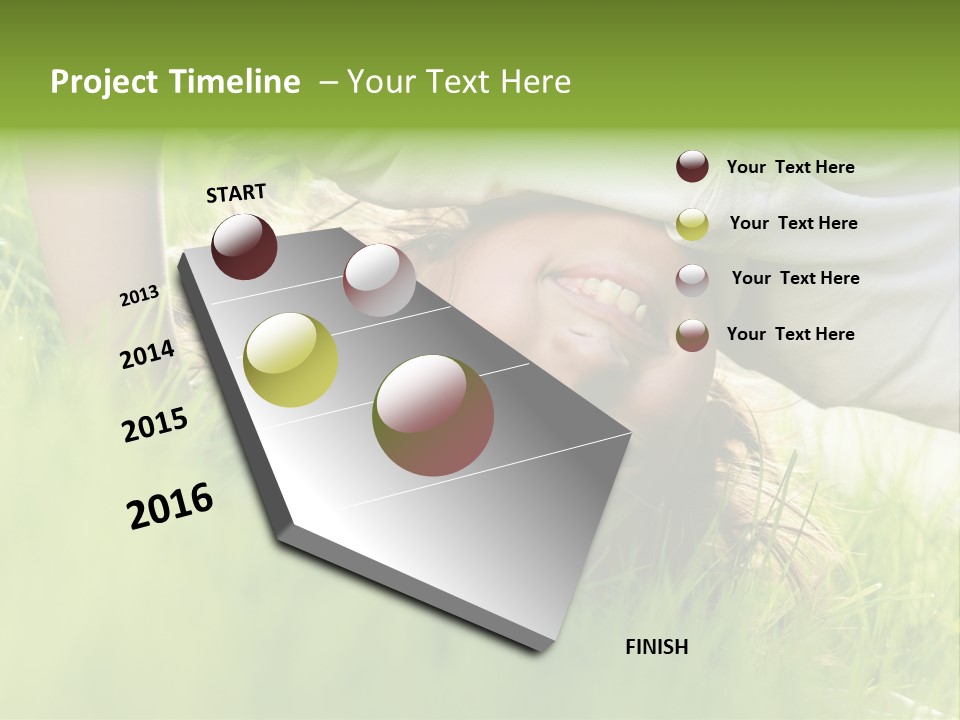 Project Timeline – Your Text Here

START

2013

2014

2015

2016

FINISH

Your Text Here

Your Text Here

Your Text Here

Your Text Here